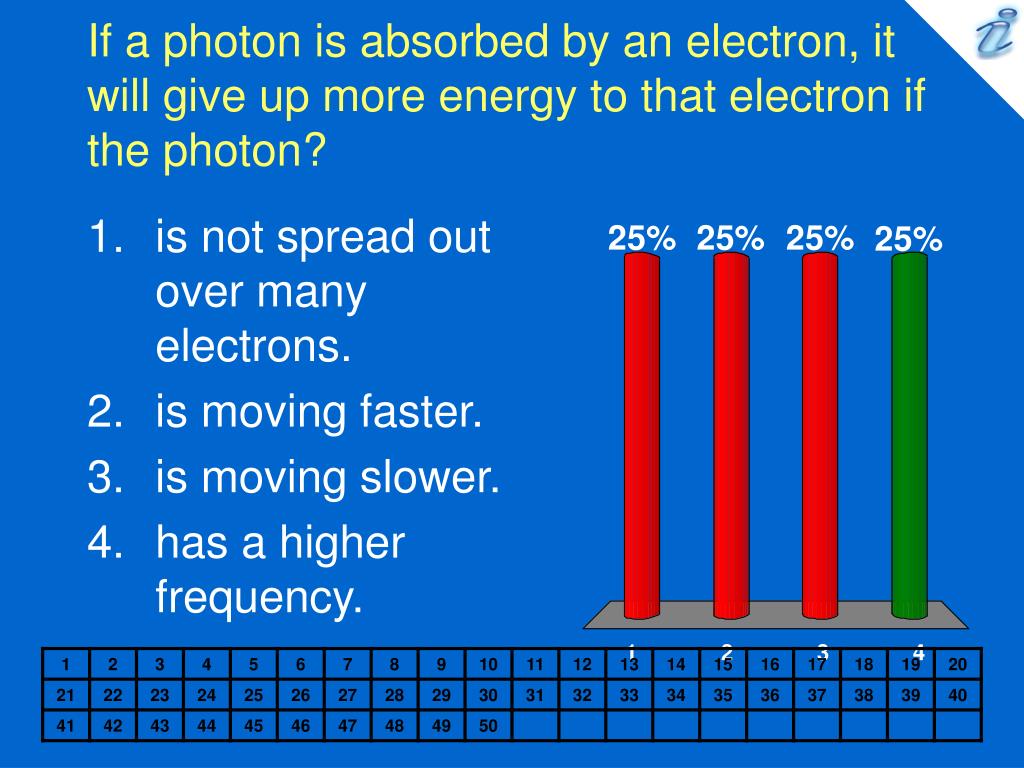 If a photon is absorbed by an electron, it will give up more energy to that electron if the photon?

1. is not spread out over many electrons.
2. is moving faster.
3. is moving slower.
4. has a higher frequency.

25% 25% 25% 25%

1 2 3 4

| 1 | 2 | 3 | 4 | 5 | 6 | 7 | 8 | 9 | 10 | 11 | 12 | 13 | 14 | 15 | 16 | 17 | 18 | 19 | 20 |
|---|---|---|---|---|---|---|---|---|---|---|---|---|---|---|---|---|---|---|---|
| 21 | 22 | 23 | 24 | 25 | 26 | 27 | 28 | 29 | 30 | 31 | 32 | 33 | 34 | 35 | 36 | 37 | 38 | 39 | 40 |
| 41 | 42 | 43 | 44 | 45 | 46 | 47 | 48 | 49 | 50 | | | | | | | | | | |